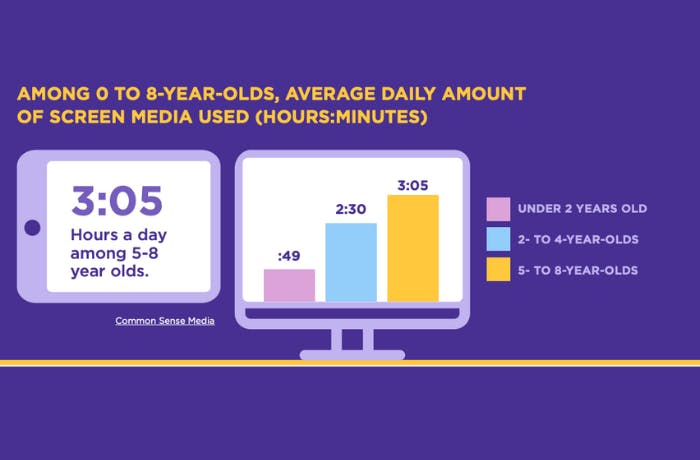 AMONG 0 TO 8-YEAR-OLDS, AVERAGE DAILY AMOUNT OF SCREEN MEDIA USED (HOURS:MINUTES)

3:05
Hours a day among 5-8 year olds.

Common Sense Media

:49
2:30
3:05

UNDER 2 YEARS OLD
2- TO 4-YEAR-OLDS
5- TO 8-YEAR-OLDS